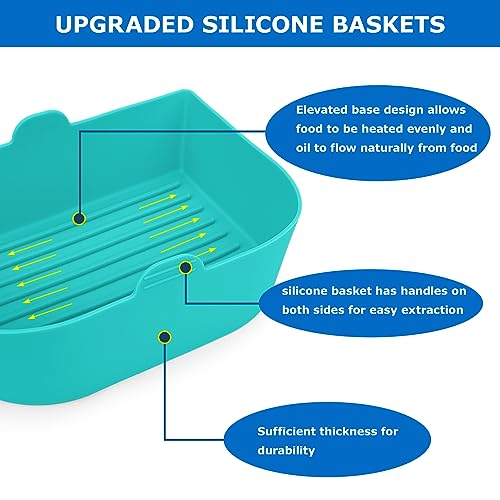 UPGRADED SILICONE BASKETS

Elevated base design allows food to be heated evenly and oil to flow naturally from food

silicone basket has handles on both sides for easy extraction

Sufficient thickness for durability